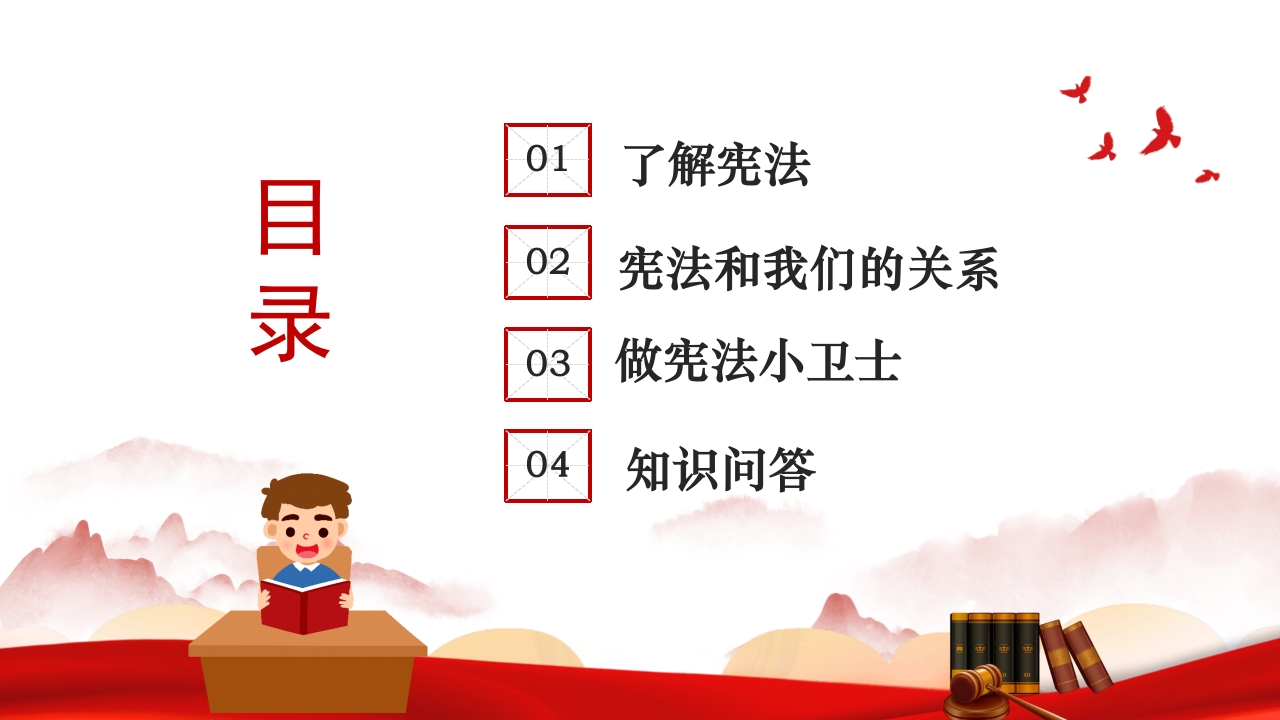 目录

01 了解宪法

02 宪法和我们的关系

03 做宪法小卫士

04 知识问答